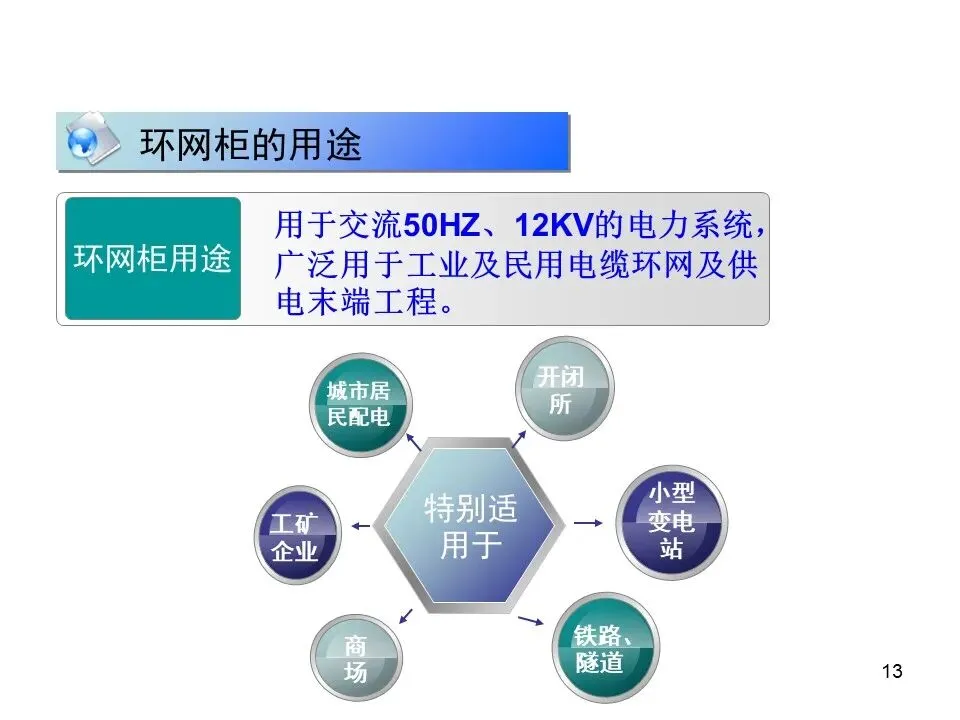 环网柜的用途

环网柜用途

用于交流50HZ、12KV的电力系统，广泛用于工业及民用电缆环网及供电末端工程。

特别适用于

城市居民配电

开闭所

小型变电站

铁路、隧道

商场

工矿企业

13